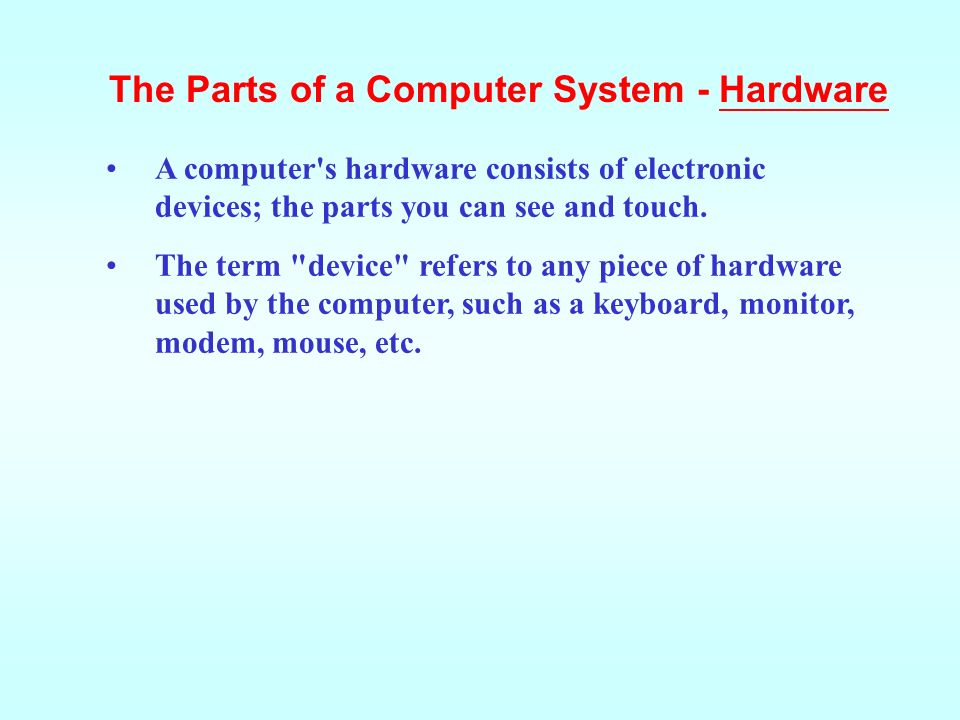 The Parts of a Computer System - Hardware

• A computer's hardware consists of electronic devices; the parts you can see and touch.

• The term "device" refers to any piece of hardware used by the computer, such as a keyboard, monitor, modem, mouse, etc.